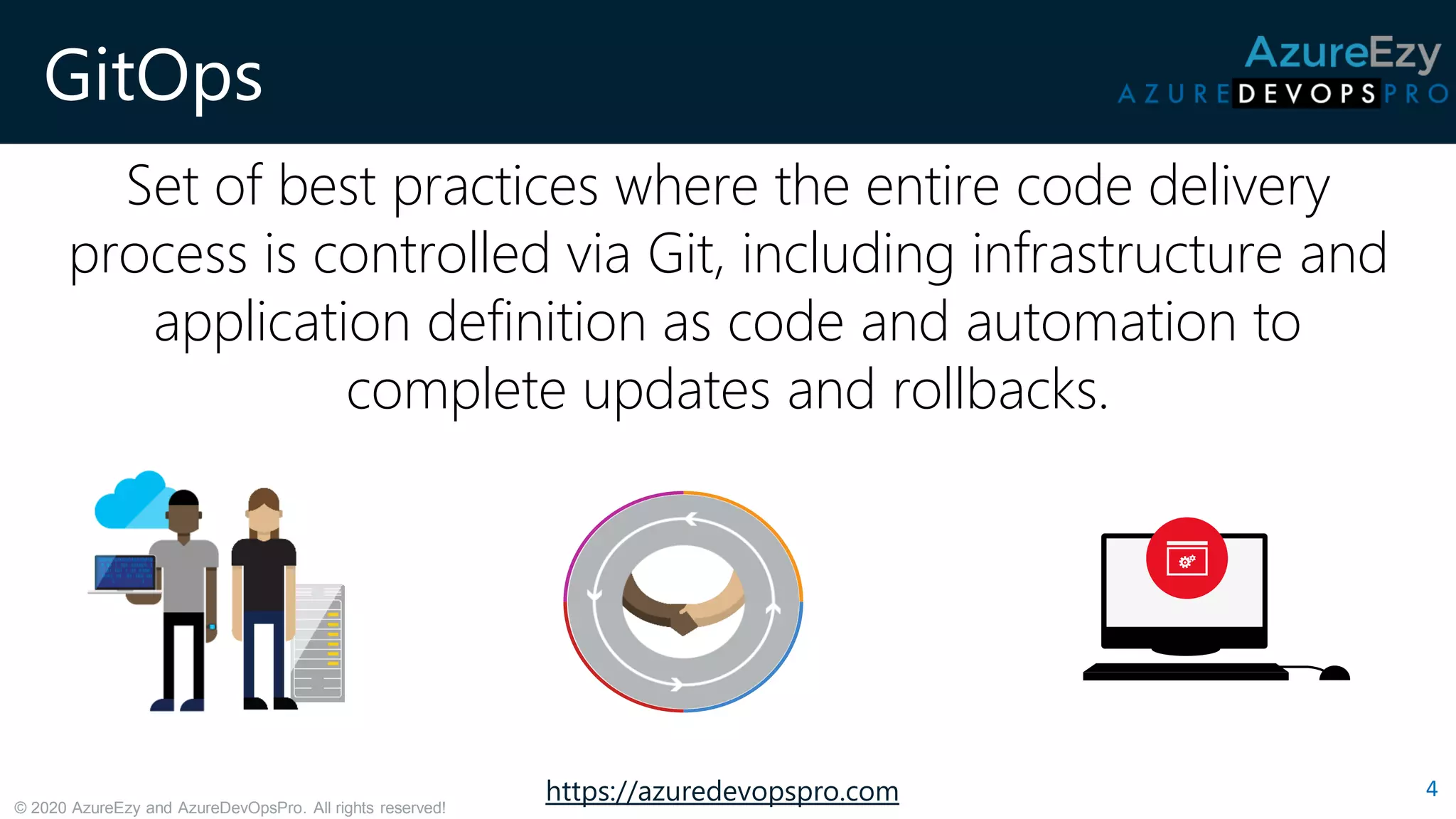 GitOps

AzureEzy
AZUREDEVOPSPRO

Set of best practices where the entire code delivery process is controlled via Git, including infrastructure and application definition as code and automation to complete updates and rollbacks.

© 2020 AzureEzy and AzureDevOpsPro. All rights reserved!

https://azuredevopspro.com

4